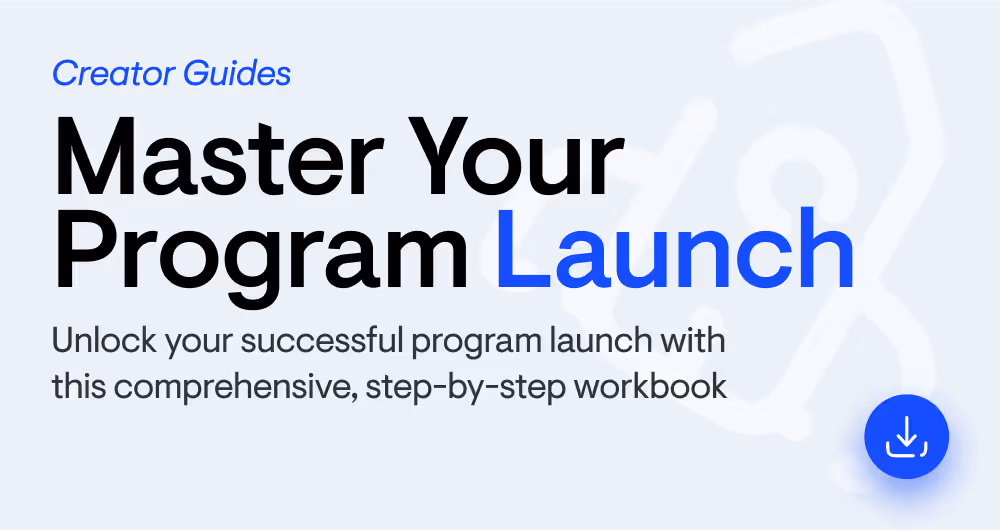 Creator Guides

Master Your Program Launch

Unlock your successful program launch with this comprehensive, step-by-step workbook